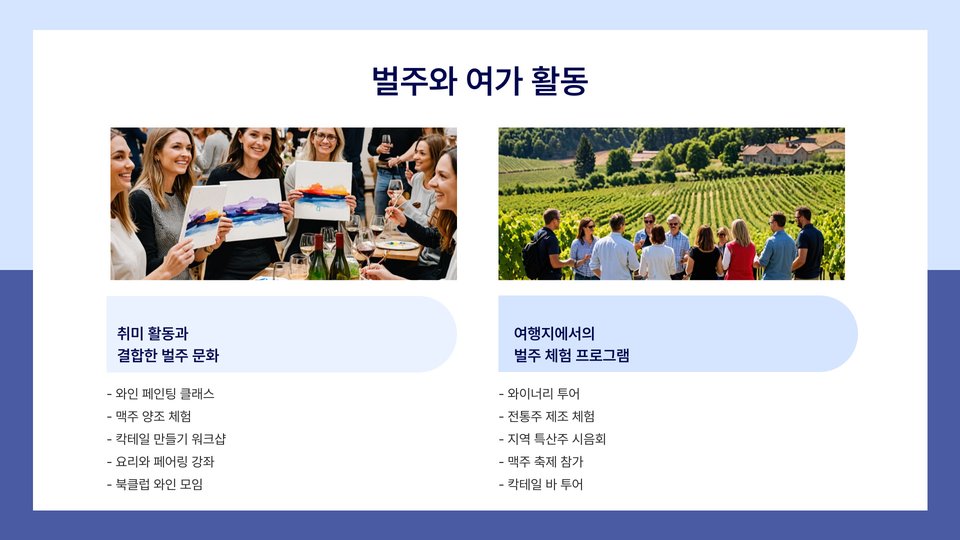 벌주와 여가 활동

취미 활동과
결합한 벌주 문화

- 와인 페인팅 클래스
- 맥주 양조 체험
- 칵테일 만들기 워크샵
- 요리와 페어링 강좌
- 북클럽 와인 모임

여행지에서의
벌주 체험 프로그램

- 와이너리 투어
- 전통주 제조 체험
- 지역 특산주 시음회
- 맥주 축제 참가
- 칵테일 바 투어